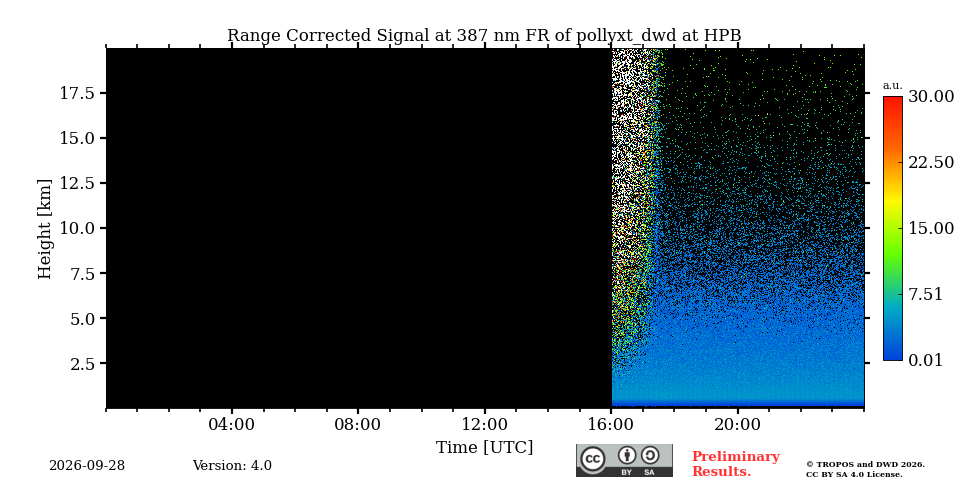 Range Corrected Signal at 387 nm FR of pollyxt_dwd at HPB

Height [km]

17.5
15.0
12.5
10.0
7.5
5.0
2.5

04:00
08:00
12:00
16:00
20:00

Time [UTC]

a.u.
30.00
22.50
15.00
7.51
0.01

2026-09-28

Version: 4.0

cc BY SA

Preliminary Results.

© TROPOS and DWD 2026.
CC BY SA 4.0 License.